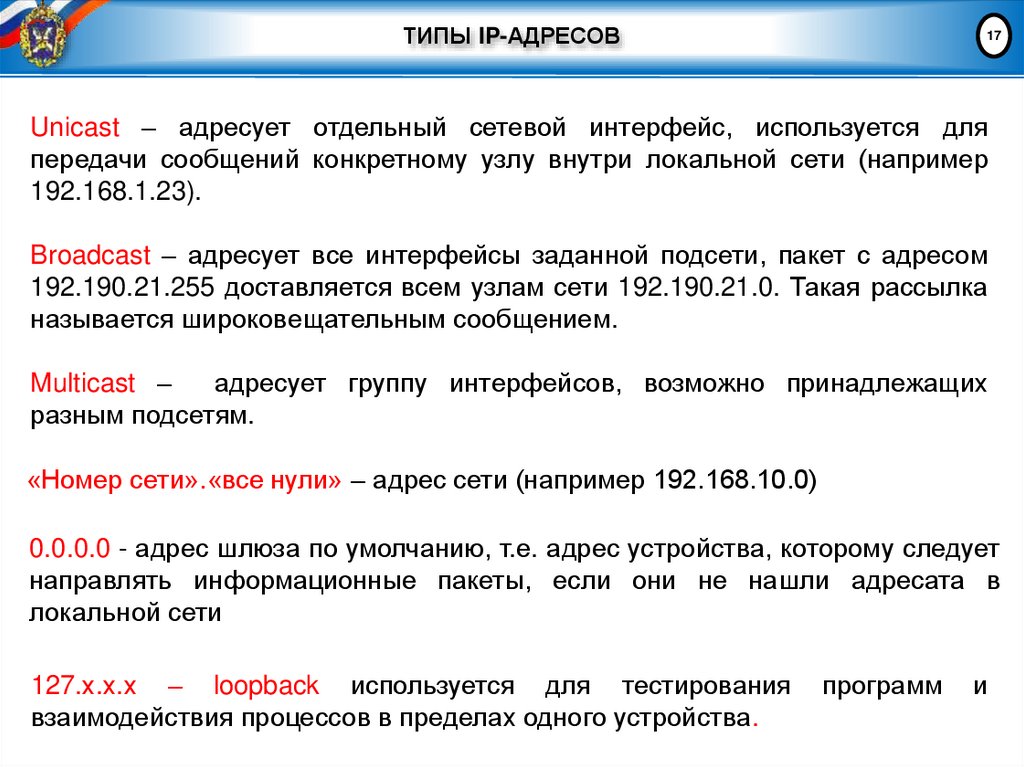 ТИПЫ IP-АДРЕСОВ

17

Unicast – адресует отдельный сетевой интерфейс, используется для передачи сообщений конкретному узлу внутри локальной сети (например 192.168.1.23).

Broadcast – адресует все интерфейсы заданной подсети, пакет с адресом 192.190.21.255 доставляется всем узлам сети 192.190.21.0. Такая рассылка называется широковещательным сообщением.

Multicast – адресует группу интерфейсов, возможно принадлежащих разным подсетям.

«Номер сети».«все нули» – адрес сети (например 192.168.10.0)

0.0.0.0 - адрес шлюза по умолчанию, т.е. адрес устройства, которому следует направлять информационные пакеты, если они не нашли адресата в локальной сети

127.x.x.x – loopback используется для тестирования программ и взаимодействия процессов в пределах одного устройства.